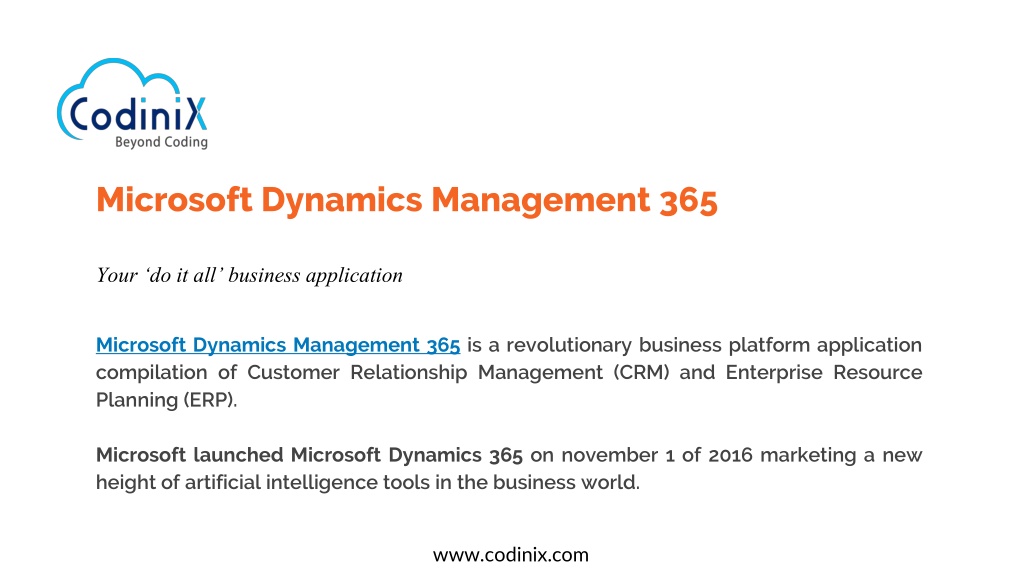 CodiniX
Beyond Coding

Microsoft Dynamics Management 365

Your ‘do it all’ business application

Microsoft Dynamics Management 365 is a revolutionary business platform application compilation of Customer Relationship Management (CRM) and Enterprise Resource Planning (ERP).

Microsoft launched Microsoft Dynamics 365 on november 1 of 2016 marketing a new height of artificial intelligence tools in the business world.

www.codinix.com